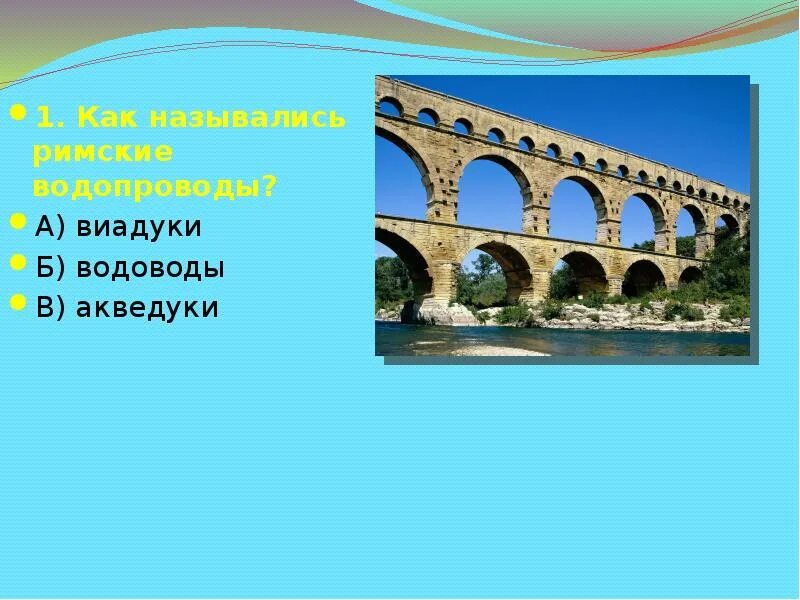 1. Как назывались римские водопроводы?

А) виадуки

Б) водоводы

В) акведуки